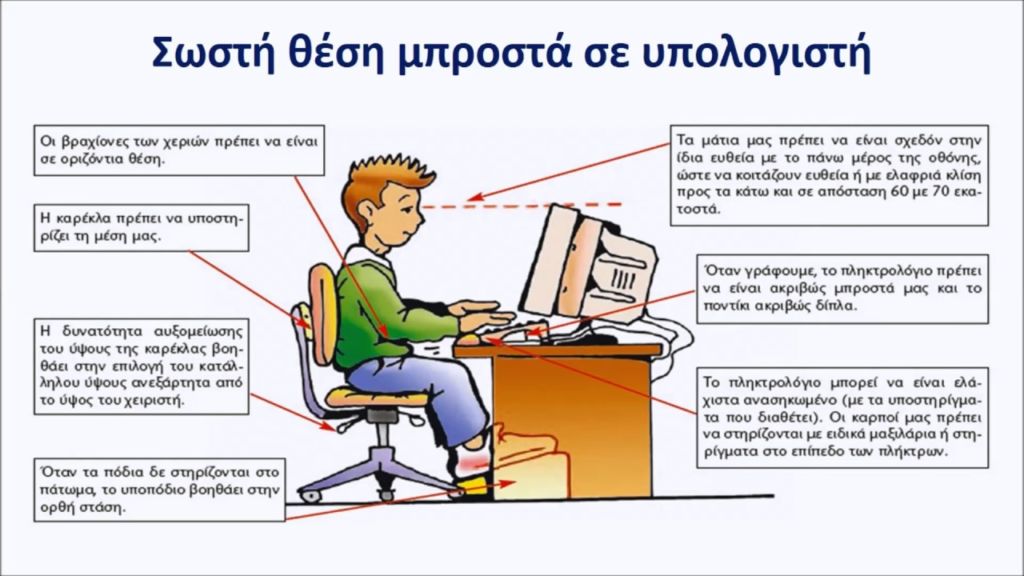 Σωστή θέση μπροστά σε υπολογιστή

Οι βραχίονες των χεριών πρέπει να είναι σε οριζόντια θέση.

Η καρέκλα πρέπει να υποστηρίζει τη μέση μας.

Η δυνατότητα αυξομείωσης του ύψους της καρέκλας βοηθάει στην επιλογή του κατάλληλου ύψους ανεξάρτητα από το ύψος του χειριστή.

Όταν τα πόδια δε στηρίζονται στο πάτωμα, το υποπόδιο βοηθάει στην ορθή στάση.

Τα μάτια μας πρέπει να είναι σχεδόν στην ίδια ευθεία με το πάνω μέρος της οθόνης, ώστε να κοιτάζουν ευθεία ή με ελαφριά κλίση προς τα κάτω και σε απόσταση 60 με 70 εκατοστά.

Όταν γράφουμε, το πληκτρολόγιο πρέπει να είναι ακριβώς μπροστά μας και το ποντίκι ακριβώς δίπλα.

Το πληκτρολόγιο μπορεί να είναι ελάχιστα ανασηκωμένο (με τα υποστηρίγματα που διαθέτει). Οι καρποί μας πρέπει να στηρίζονται με ειδικά μαξιλάρια ή στηρίγματα στο επίπεδο των πλήκτρων.